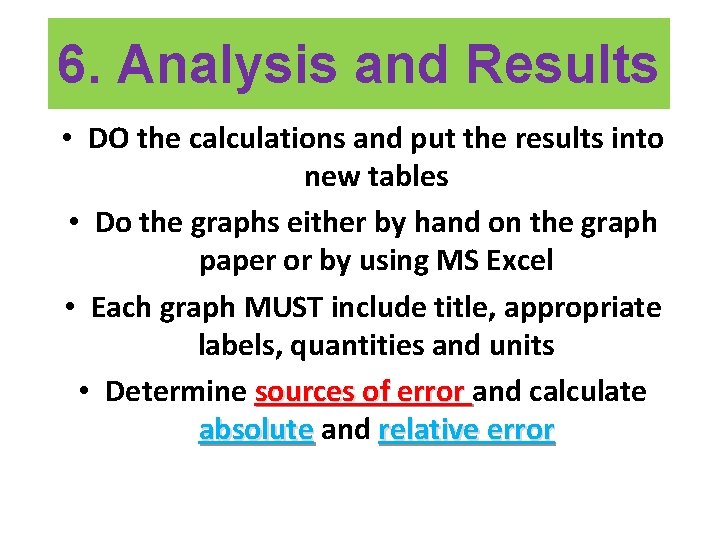 6. Analysis and Results

• DO the calculations and put the results into new tables
• Do the graphs either by hand on the graph paper or by using MS Excel
• Each graph MUST include title, appropriate labels, quantities and units
• Determine sources of error and calculate absolute and relative error